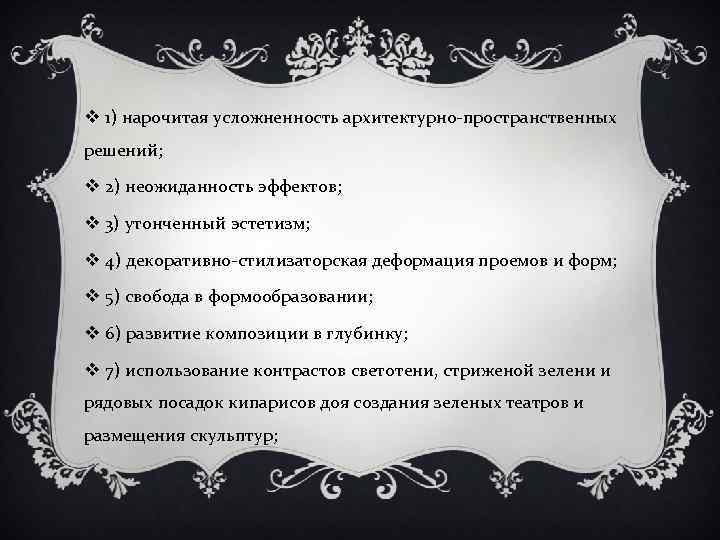 ❖ 1) нарочитая усложненность архитектурно-пространственных решений;

❖ 2) неожиданность эффектов;

❖ 3) утонченный эстетизм;

❖ 4) декоративно-стилизаторская деформация проемов и форм;

❖ 5) свобода в формообразовании;

❖ 6) развитие композиции в глубинку;

❖ 7) использование контрастов светотени, стриженой зелени и рядовых посадок кипарисов доя создания зеленых театров и размещения скульптур;